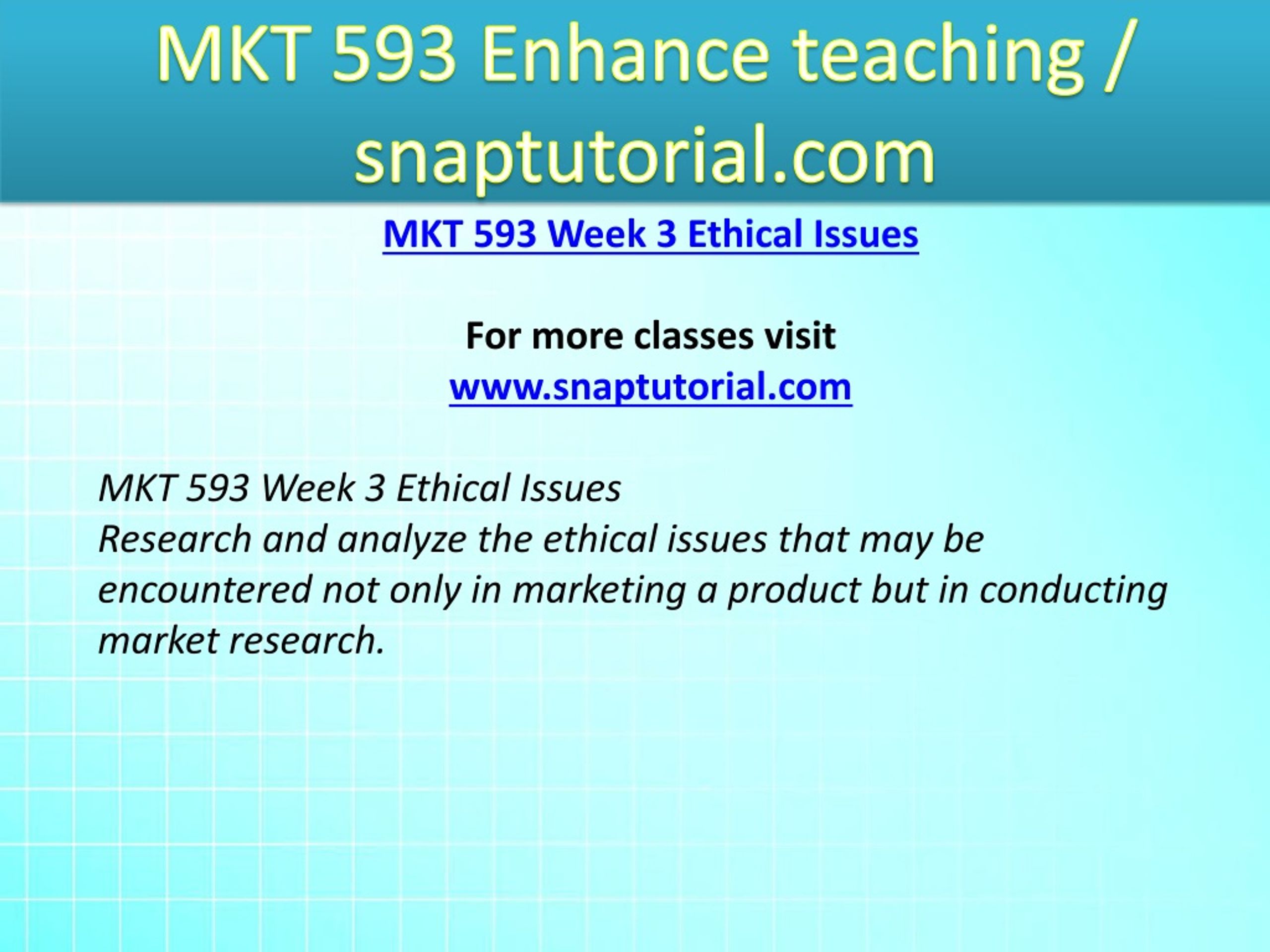 MKT 593 Enhance teaching / snaptutorial.com

MKT 593 Week 3 Ethical Issues

For more classes visit
www.snaptutorial.com

MKT 593 Week 3 Ethical Issues
Research and analyze the ethical issues that may be encountered not only in marketing a product but in conducting market research.